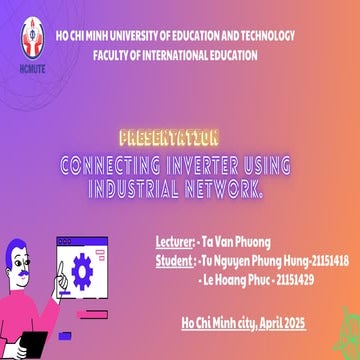 HCMUTE

HO CHI MINH UNIVERSITY OF EDUCATION AND TECHNOLOGY
FACULTY OF INTERNATIONAL EDUCATION

PRESENTATION

CONNECTING INVERTER USING INDUSTRIAL NETWORK.

Lecturer: - Ta Van Phuong
Student : -Tu Nguyen Phung Hung-21151418
- Le Hoang Phuc - 21151429

Ho Chi Minh city, April 2025